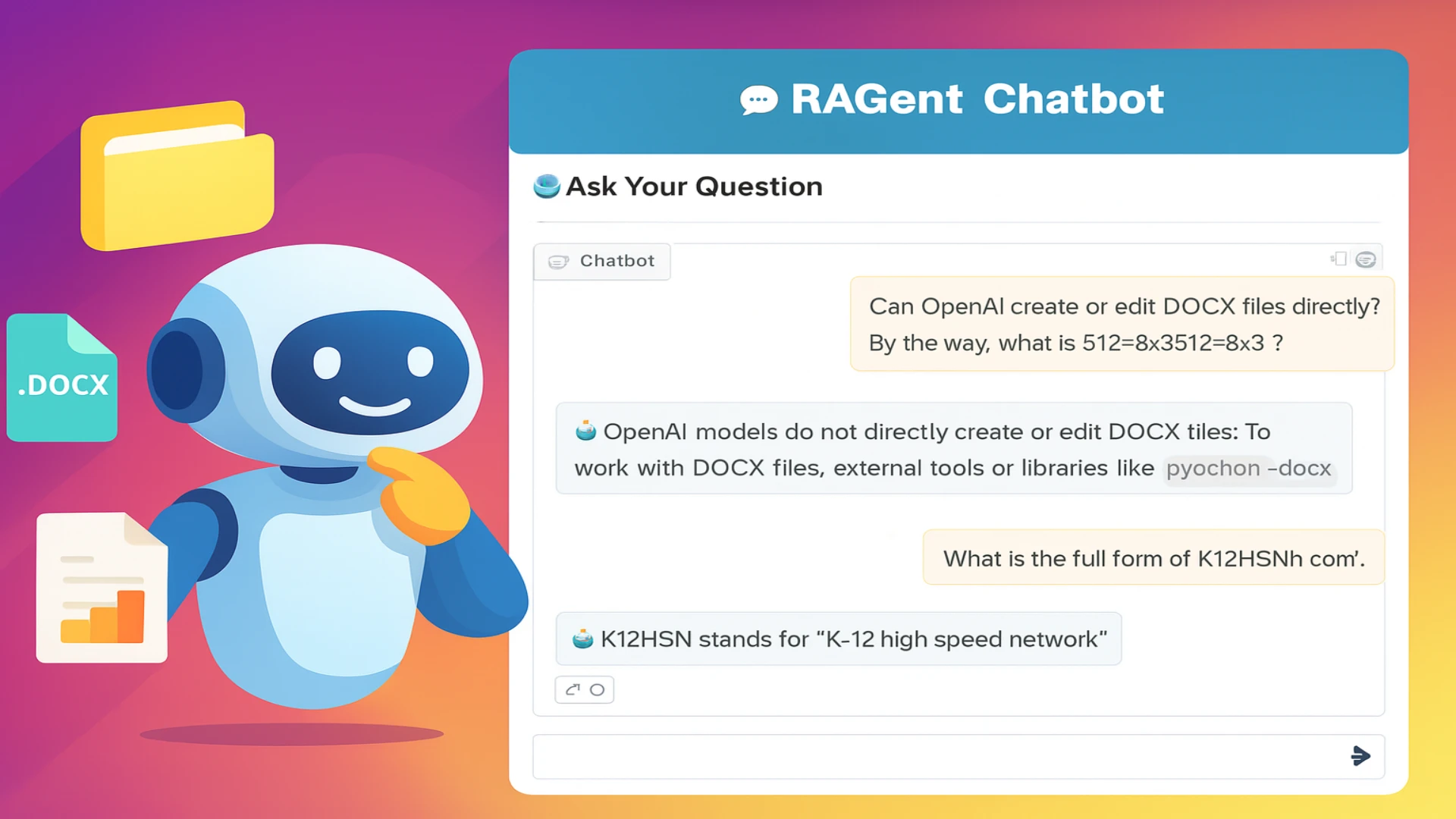 .DOCX

RAGent Chatbot

Ask Your Question

Chatbot

Can OpenAI create or edit DOCX files directly? By the way, what is 512=8x3512=8x3 ?

OpenAI models do not directly create or edit DOCX tiles: To work with DOCX files, external tools or libraries like pyochon -docx

What is the full form of K12HSNh com'.

K12HSN stands for “K-12 high speed network”